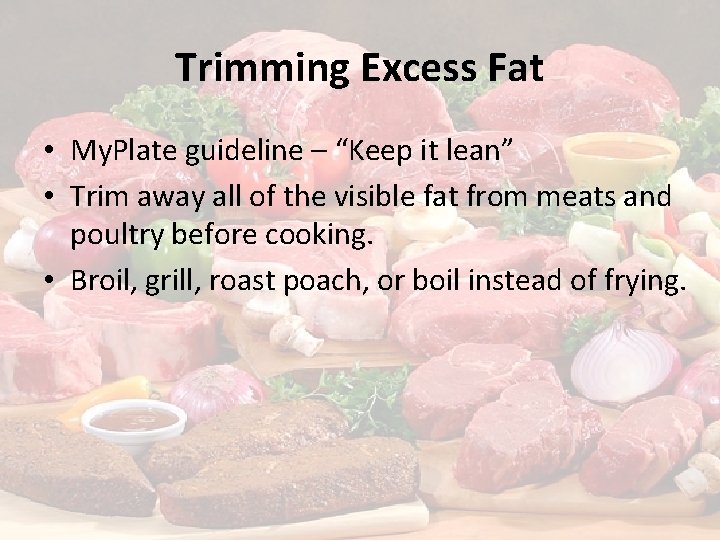 Trimming Excess Fat

• MyPlate guideline – “Keep it lean”
• Trim away all of the visible fat from meats and poultry before cooking.
• Broil, grill, roast poach, or boil instead of frying.